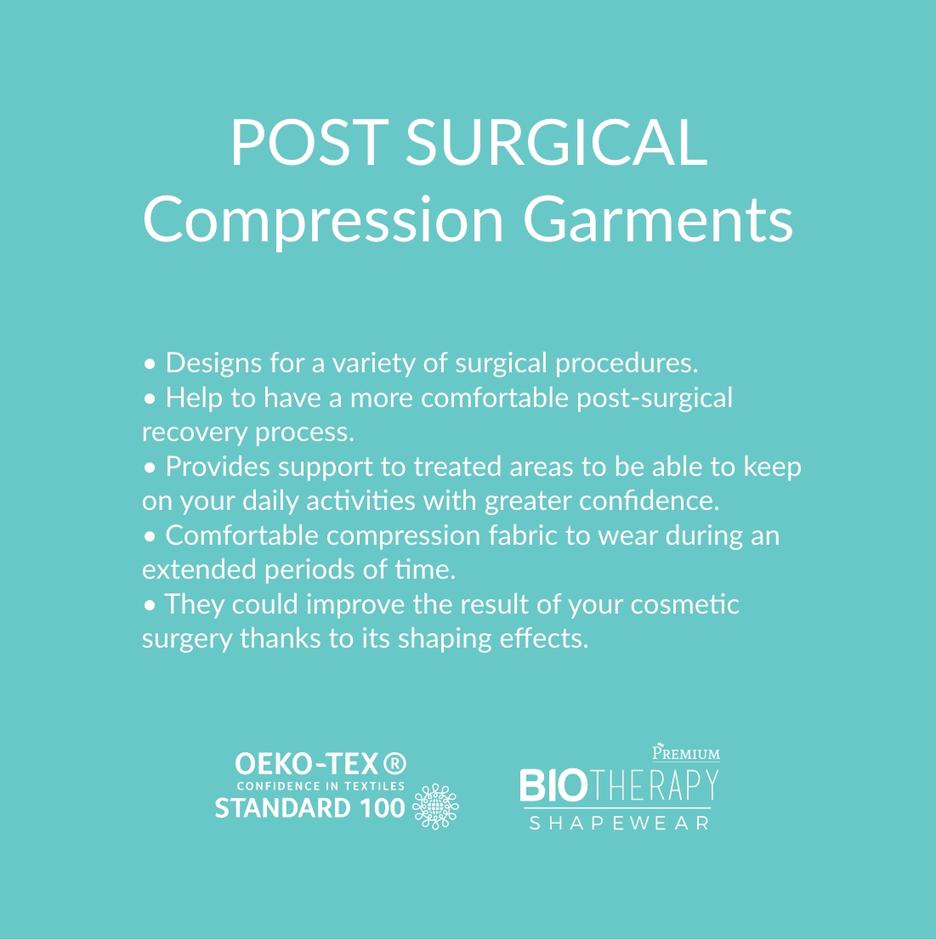 POST SURGICAL
Compression Garments

• Designs for a variety of surgical procedures.
• Help to have a more comfortable post-surgical recovery process.
• Provides support to treated areas to be able to keep on your daily activities with greater confidence.
• Comfortable compression fabric to wear during an extended periods of time.
• They could improve the result of your cosmetic surgery thanks to its shaping effects.

OEKO-TEX®
CONFIDENCE IN TEXTILES
STANDARD 100

PREMIUM
BIOTHERAPY
SHAPEWEAR